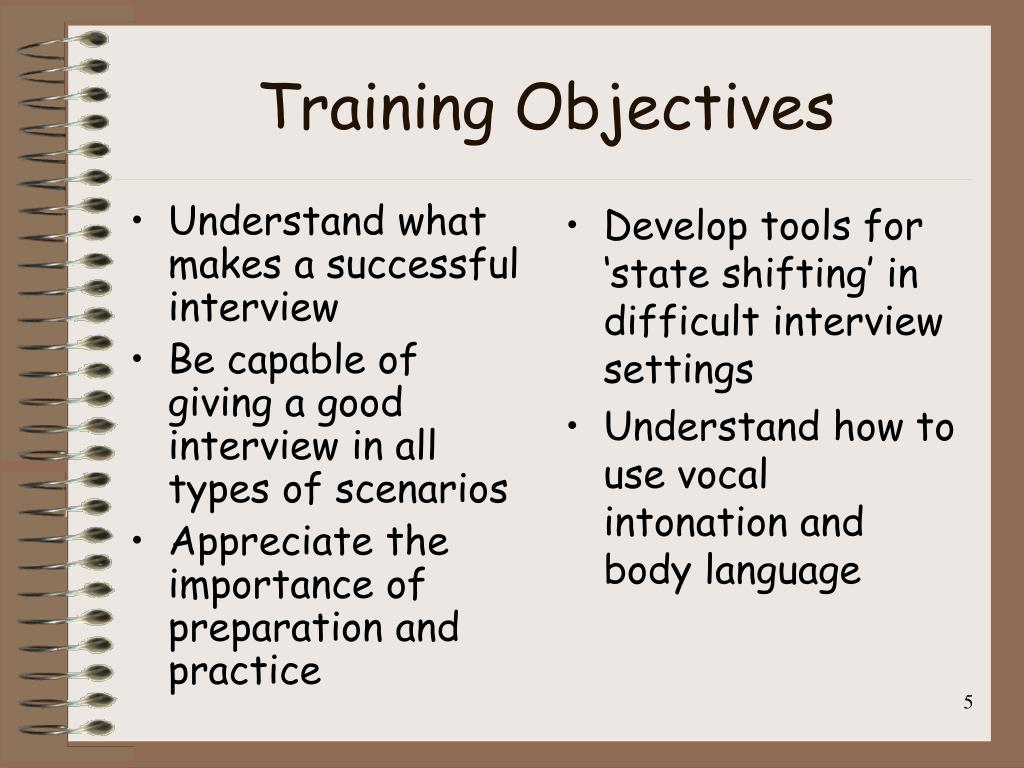 Training Objectives

• Understand what makes a successful interview
• Be capable of giving a good interview in all types of scenarios
• Appreciate the importance of preparation and practice

• Develop tools for ‘state shifting’ in difficult interview settings
• Understand how to use vocal intonation and body language

5